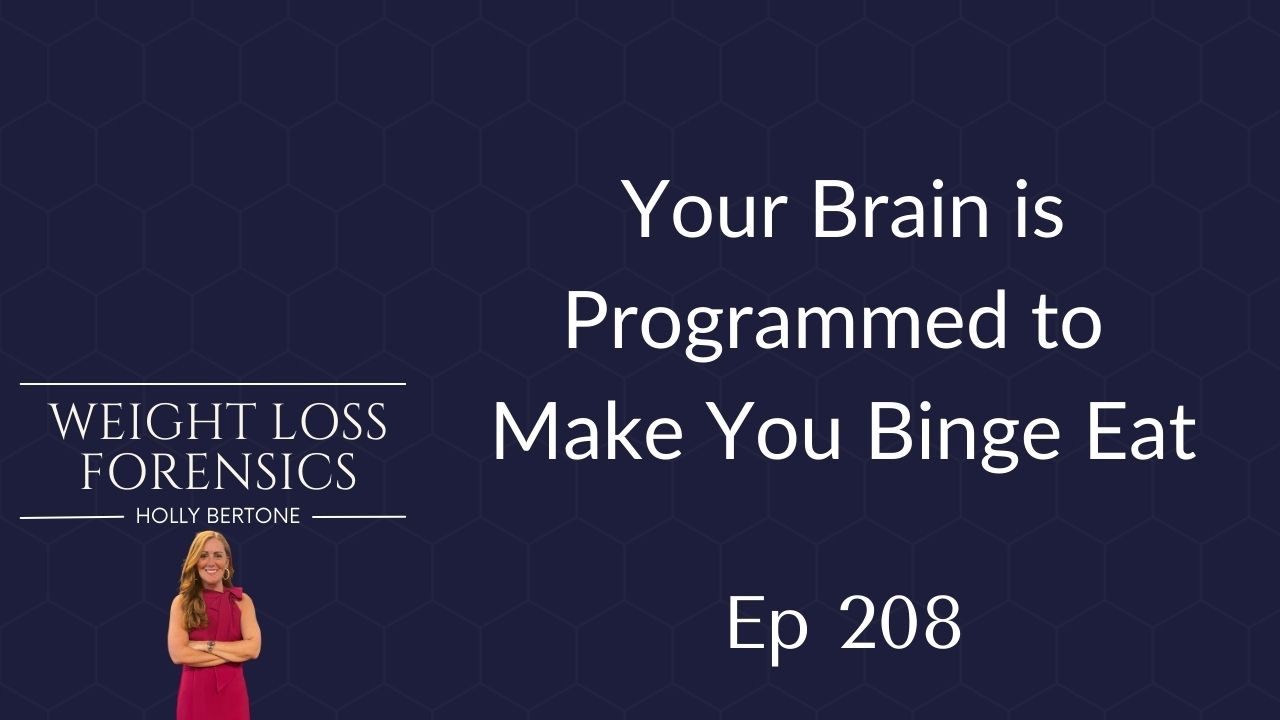 WEIGHT LOSS FORENSICS
HOLLY BERTONE

Your Brain is Programmed to Make You Binge Eat

Ep 208